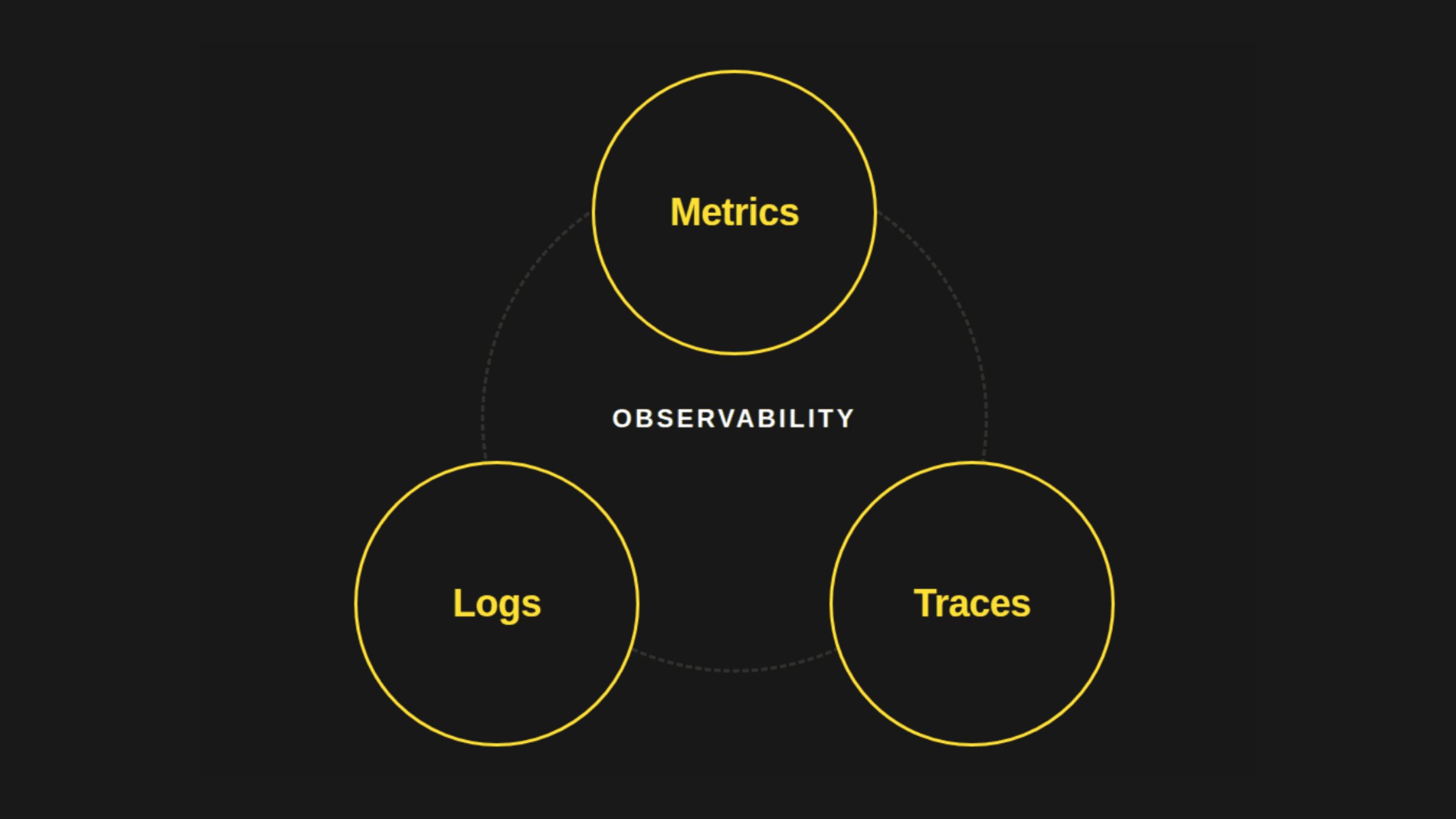 Metrics

OBSERVABILITY

Logs

Traces